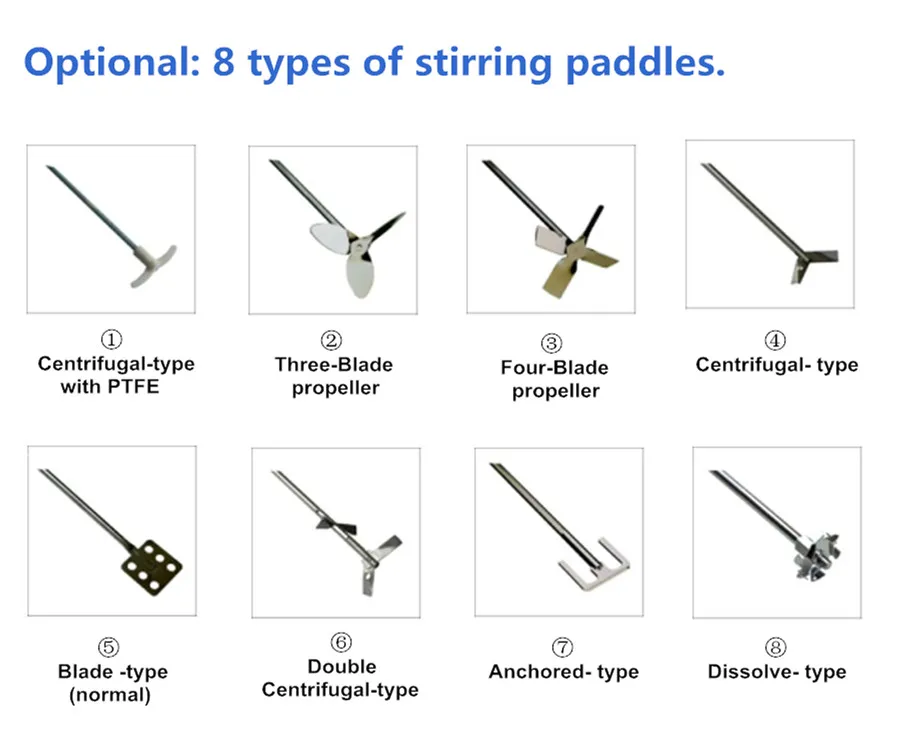 Optional: 8 types of stirring paddles.

①
Centrifugal-type with PTFE

②
Three-Blade propeller

③
Four-Blade propeller

④
Centrifugal- type

⑤
Blade -type (normal)

⑥
Double Centrifugal-type

⑦
Anchored- type

⑧
Dissolve- type